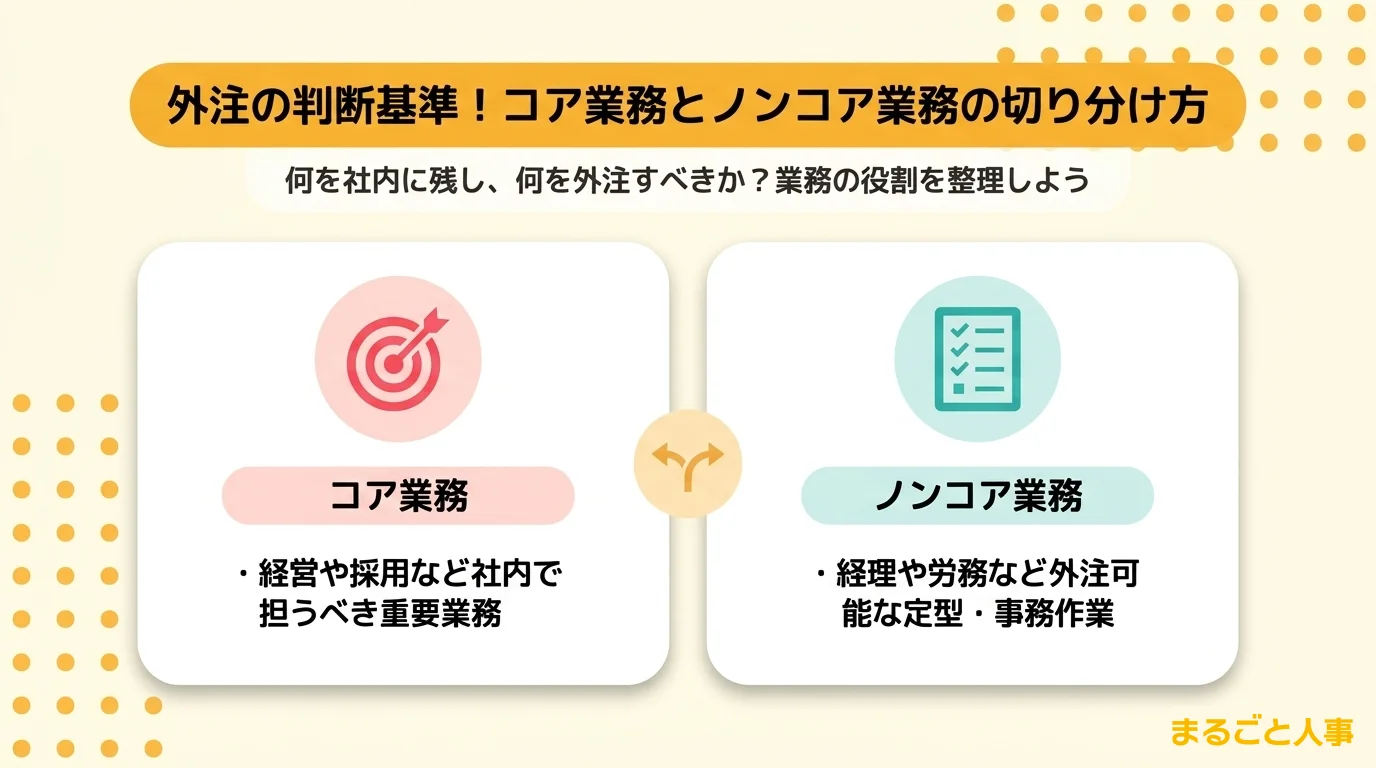 外注の判断基準！コア業務とノンコア業務の切り分け方

何を社内に残し、何を外注すべきか？業務の役割を整理しよう

コア業務

・経営や採用など社内で担うべき重要業務

ノンコア業務

・経理や労務など外注可能な定型・事務作業

まるごと人事